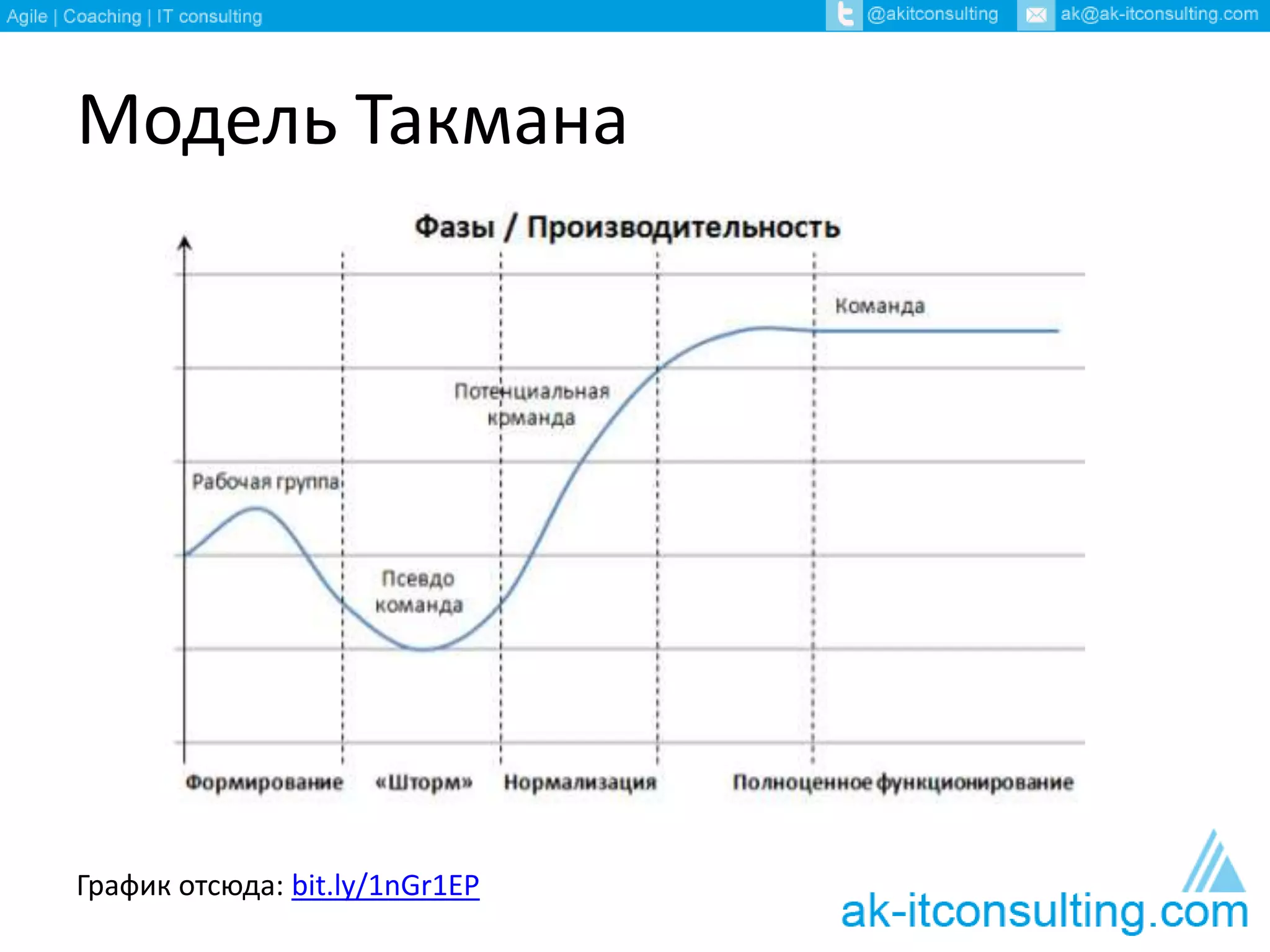 Agile | Coaching | IT consulting

@akitconsulting

ak@ak-itconsulting.com

Модель Такмана

Фазы / Производительность

Команда

Потенциальная крманда

Рабочая группа

Псевдо команда

Формирование

«Шторм»

Нормализация

Полноценное функционирование

График отсюда: bit.ly/1nGr1EP

ak-itconsulting.com